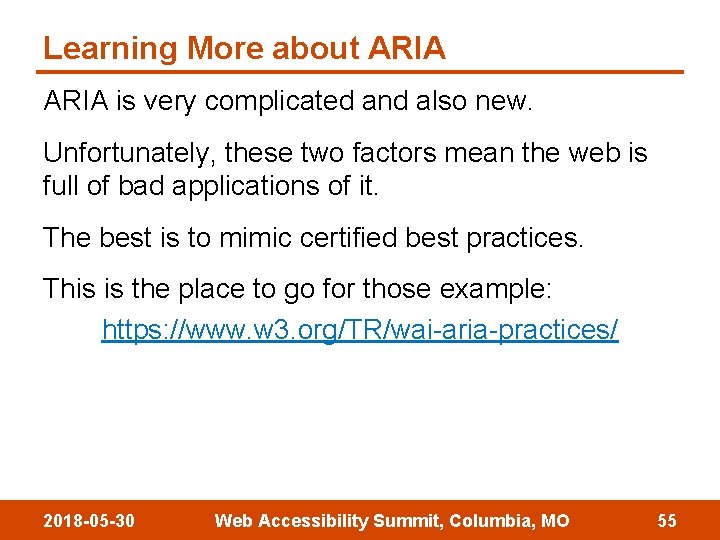 Learning More about ARIA

ARIA is very complicated and also new.

Unfortunately, these two factors mean the web is full of bad applications of it.

The best is to mimic certified best practices.

This is the place to go for those example:

https://www.w3.org/TR/wai-aria-practices/

2018-05-30 Web Accessibility Summit, Columbia, MO 55